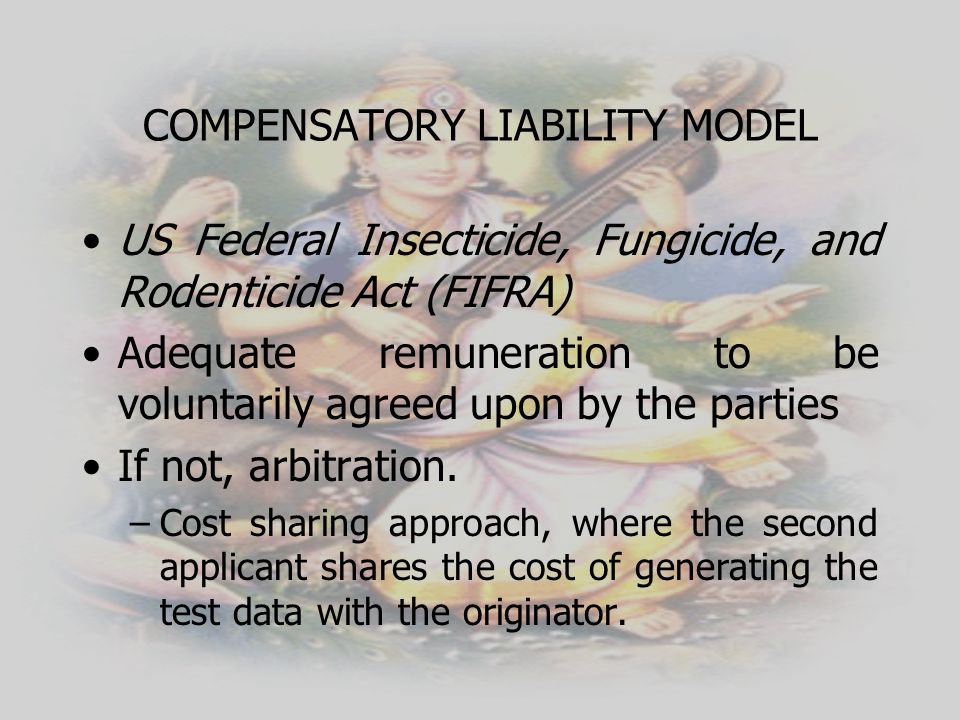 COMPENSATORY LIABILITY MODEL

• US Federal Insecticide, Fungicide, and Rodenticide Act (FIFRA)
• Adequate remuneration to be voluntarily agreed upon by the parties
• If not, arbitration.
– Cost sharing approach, where the second applicant shares the cost of generating the test data with the originator.